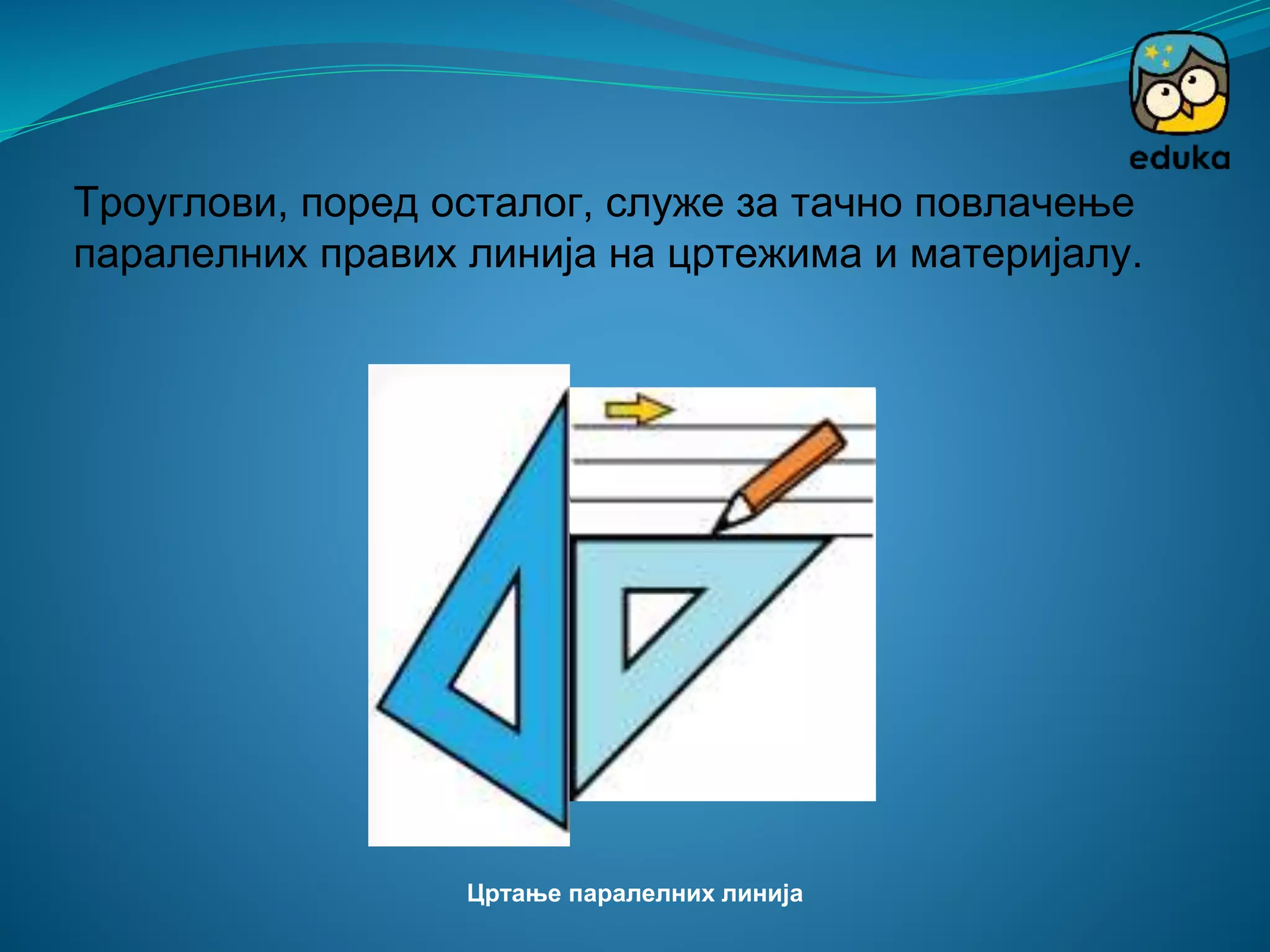 eduka

Троуглови, поред осталог, служе за тачно повлачење паралелних правих линија на цртежима и материјалу.

Цртање паралелних линија